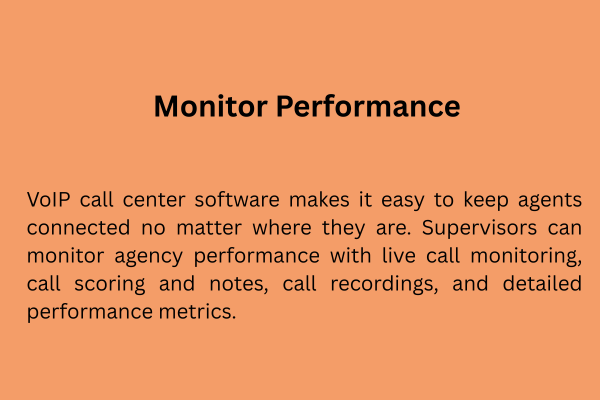 Monitor Performance

VoIP call center software makes it easy to keep agents connected no matter where they are. Supervisors can monitor agency performance with live call monitoring, call scoring and notes, call recordings, and detailed performance metrics.